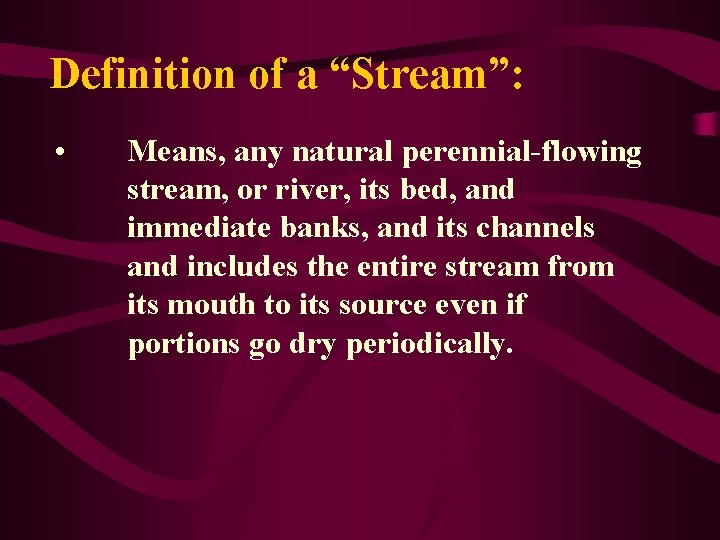 Definition of a "Stream":

• Means, any natural perennial-flowing stream, or river, its bed, and immediate banks, and its channels and includes the entire stream from its mouth to its source even if portions go dry periodically.